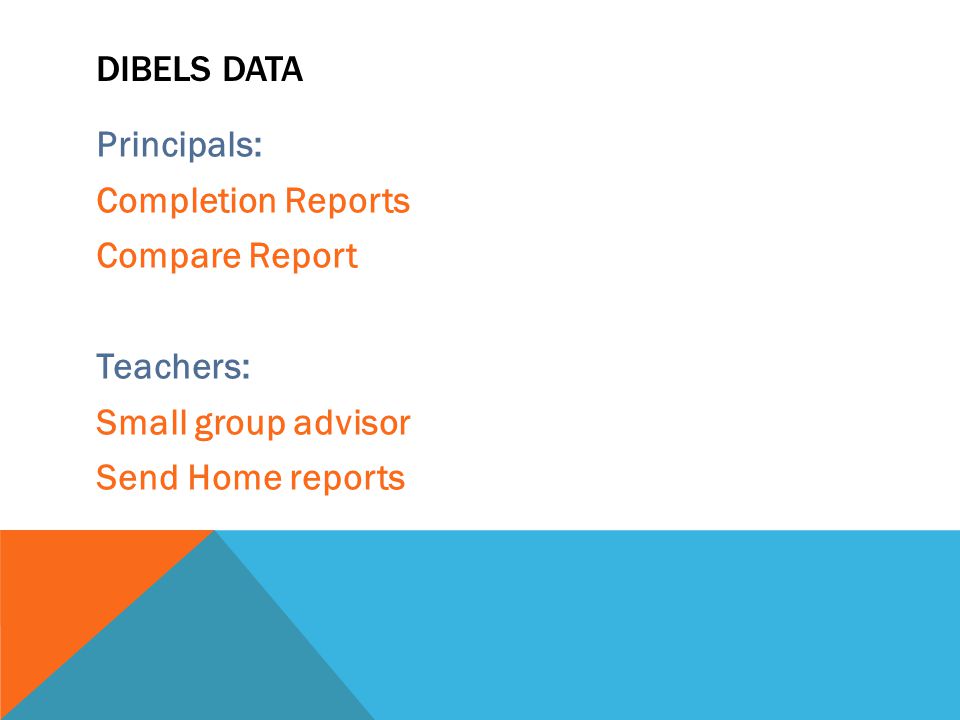 DIBELS DATA

Principals:
Completion Reports
Compare Report

Teachers:
Small group advisor
Send Home reports